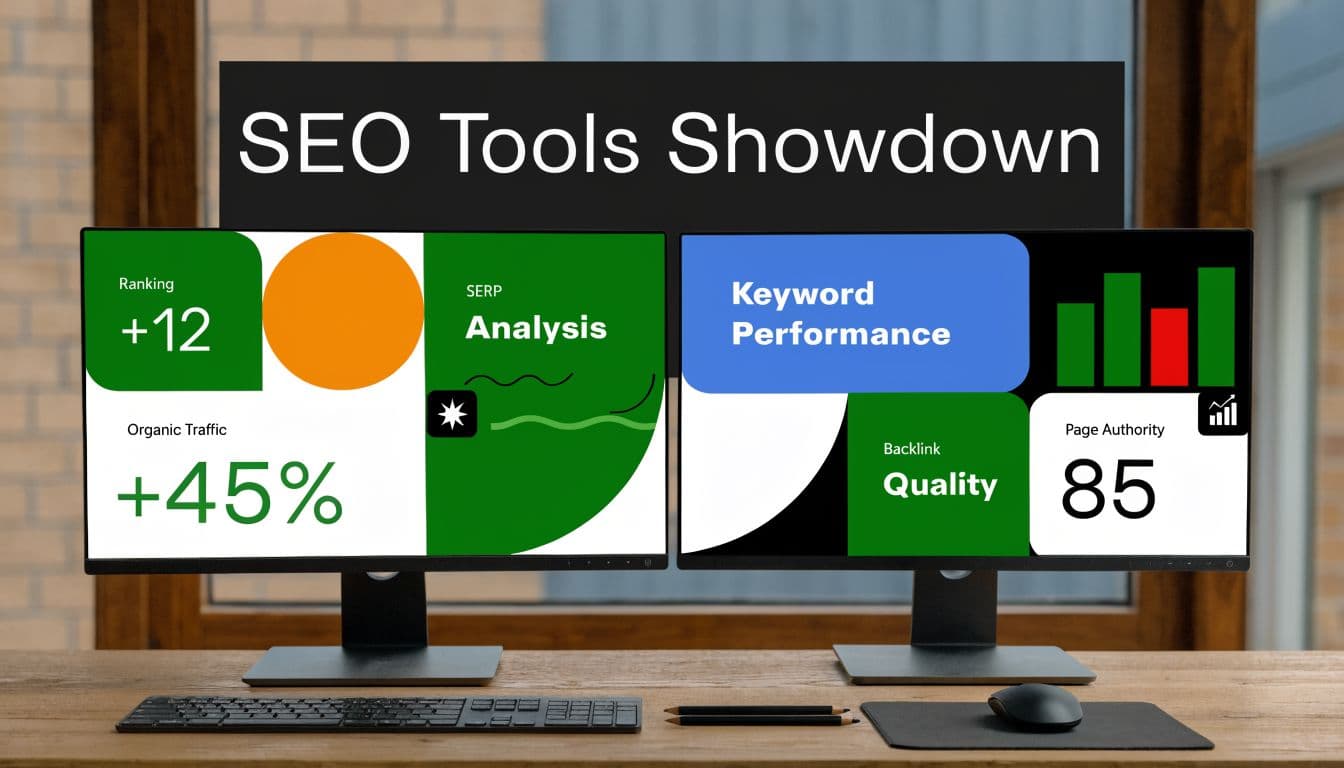 SEO Tools Showdown

Ranking
+12

SERP
Analysis

Organic Traffic
+45%

Keyword Performance

Backlink
Quality

Page Authority
85